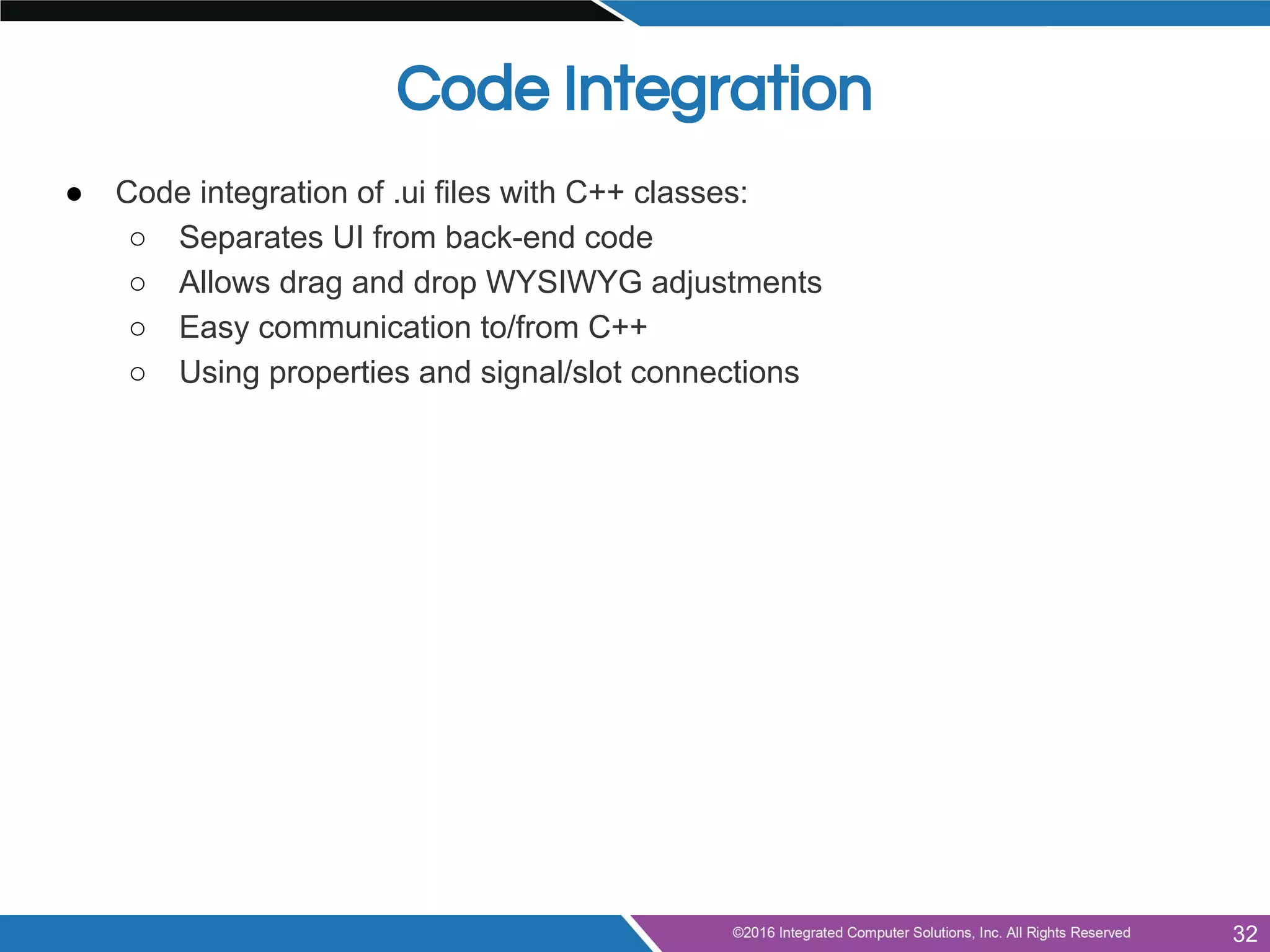 Code Integration

● Code integration of .ui files with C++ classes:
  ○ Separates UI from back-end code
  ○ Allows drag and drop WYSIWYG adjustments
  ○ Easy communication to/from C++
  ○ Using properties and signal/slot connections

©2016 Integrated Computer Solutions, Inc. All Rights Reserved

32